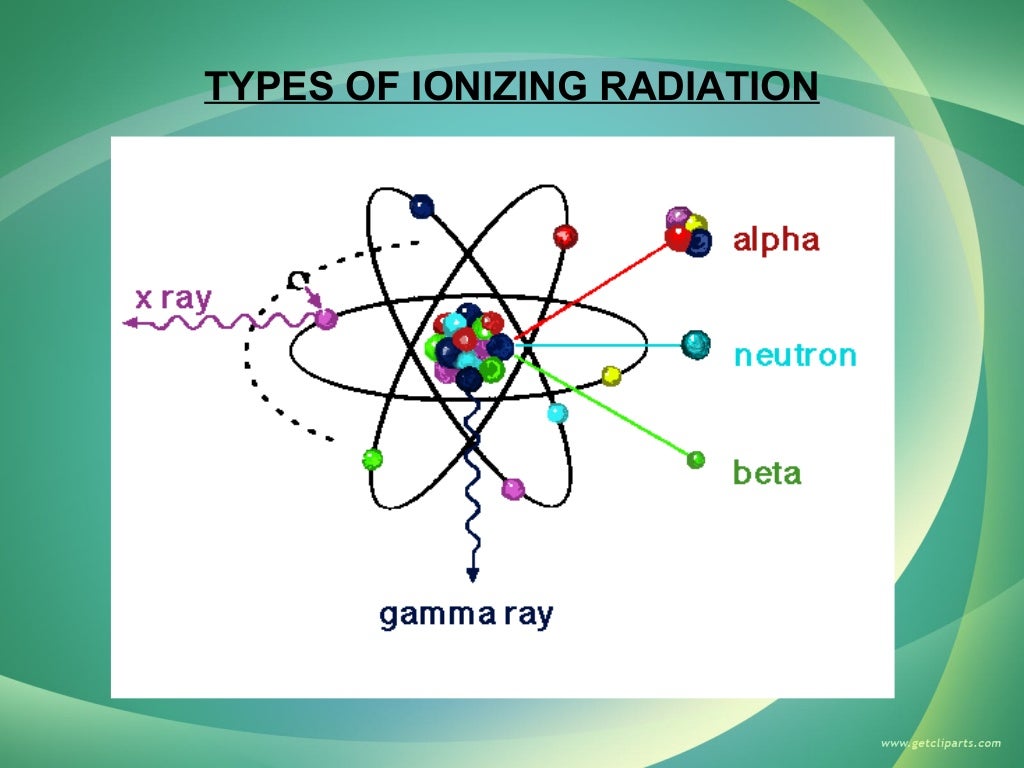 TYPES OF IONIZING RADIATION

x ray

alpha

neutron

beta

gamma ray

www.getcliparts.com